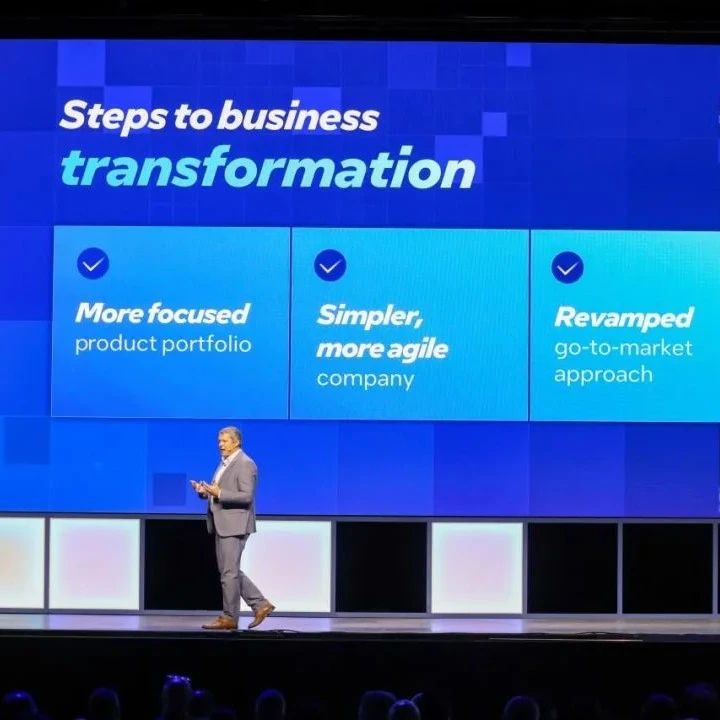 Steps to business
transformation

More focused
product portfolio

Simpler,
more agile
company

Revamped
go-to-market
approach